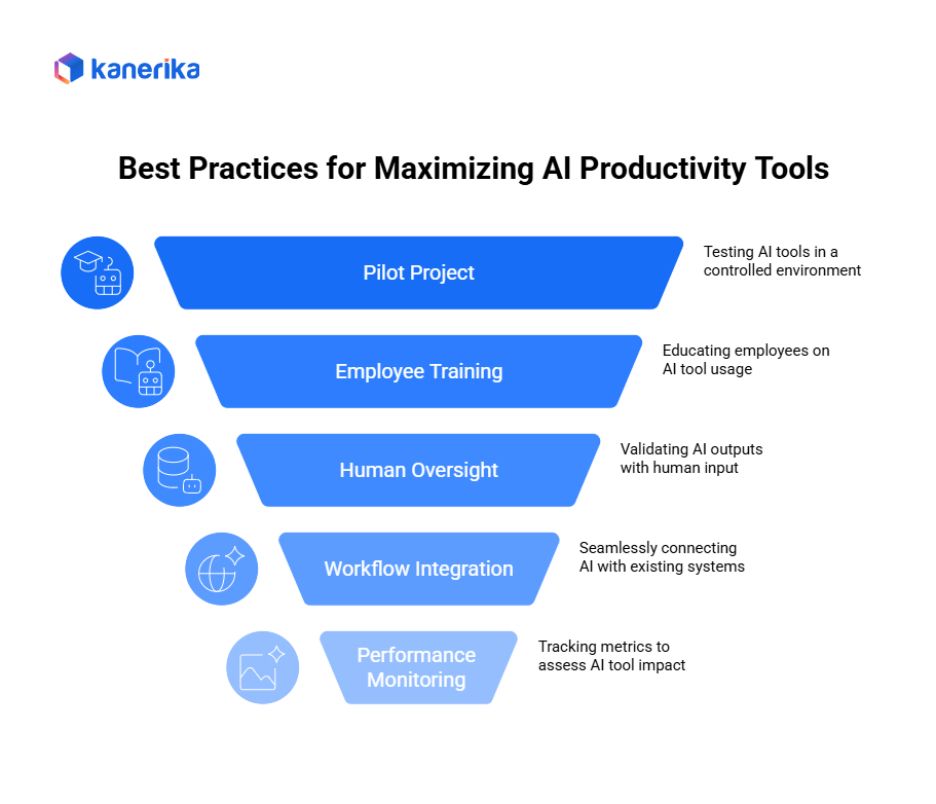 kanerika

Best Practices for Maximizing AI Productivity Tools

Pilot Project

Testing AI tools in a controlled environment

Employee Training

Educating employees on AI tool usage

Human Oversight

Validating AI outputs with human input

Workflow Integration

Seamlessly connecting AI with existing systems

Performance Monitoring

Tracking metrics to assess AI tool impact